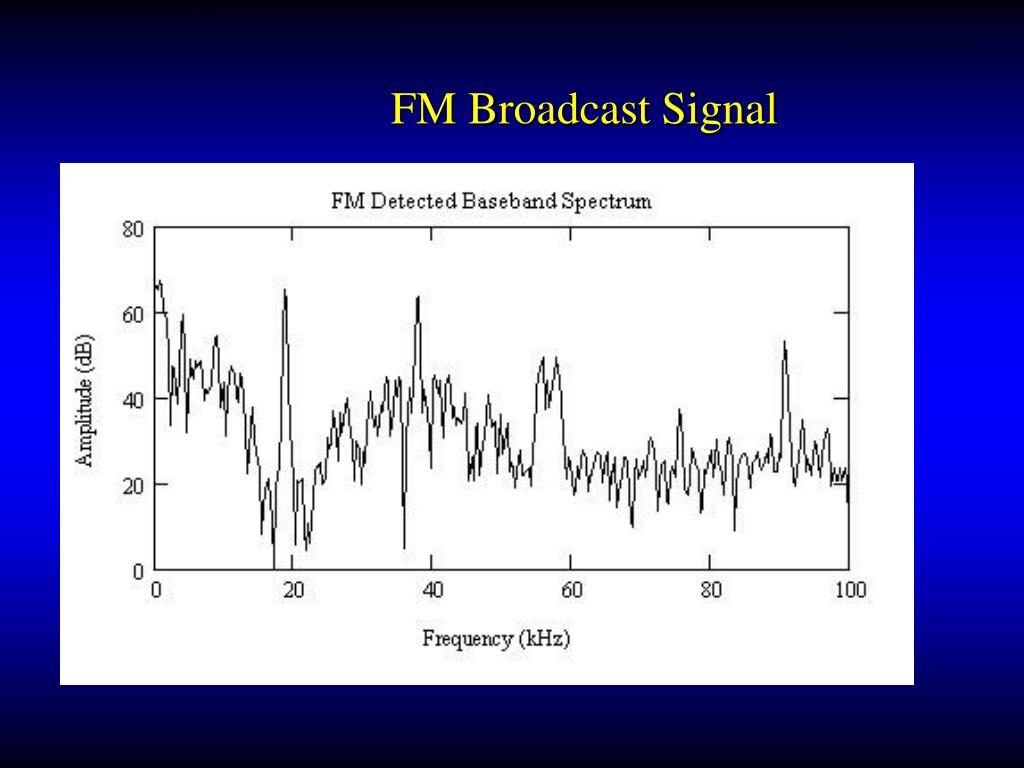 FM Broadcast Signal

FM Detected Baseband Spectrum

80
60
40
20
0

Amplitude (dB)

0
20
40
60
80
100

Frequency (kHz)